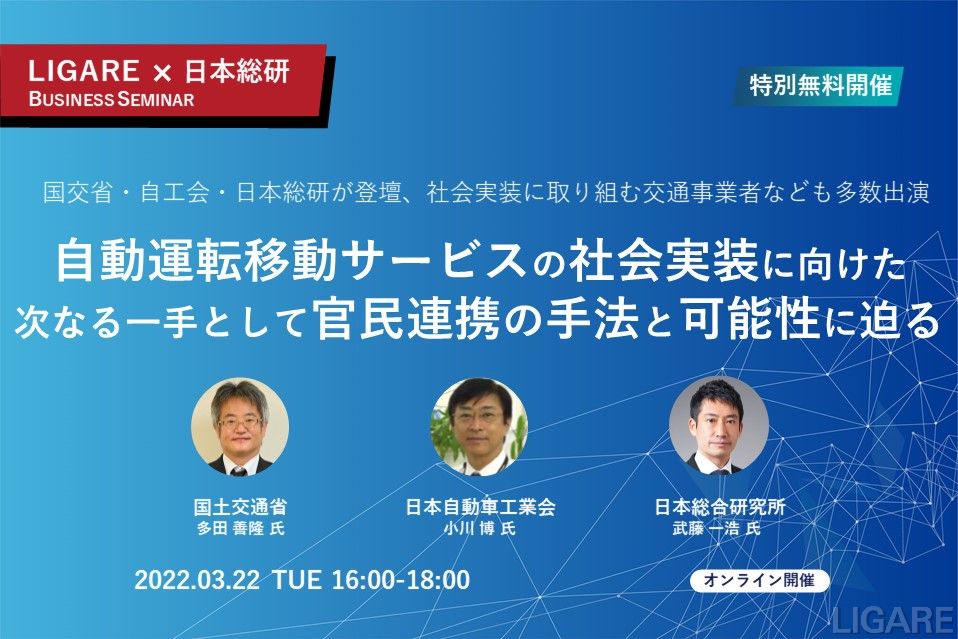 LIGARE × 日本総研
BUSINESS SEMINAR

特別無料開催

国交省・自工会・日本総研が登壇、社会実装に取り組む交通事業者なども多数出演

自動運転移動サービスの社会実装に向けた
次なる一手として官民連携の手法と可能性に迫る

国土交通省
多田 善隆 氏

日本自動車工業会
小川 博 氏

日本総合研究所
武藤 一浩 氏

2022.03.22 TUE 16:00-18:00

オンライン開催

LIGARE